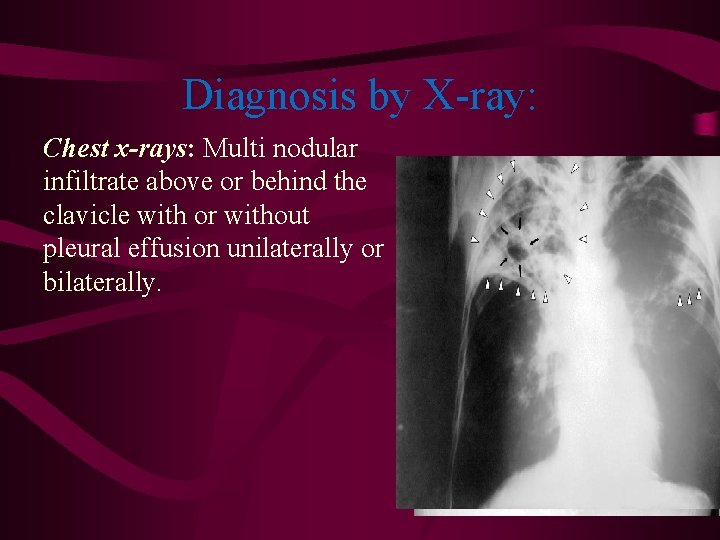 Diagnosis by X-ray:

Chest x-rays: Multi nodular infiltrate above or behind the clavicle with or without pleural effusion unilaterally or bilaterally.